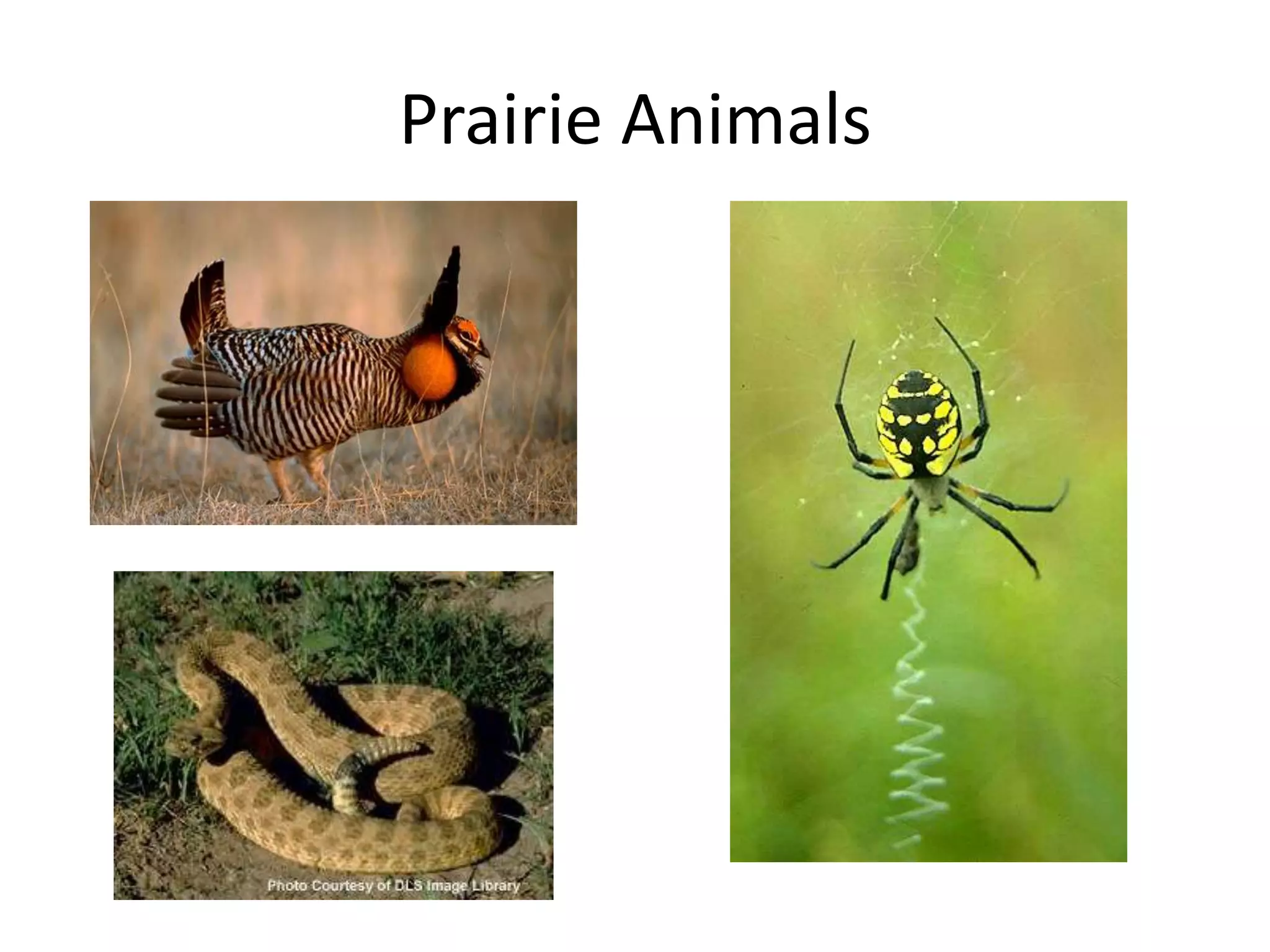 Prairie Animals

Photo Courtesy of DLS Image Library